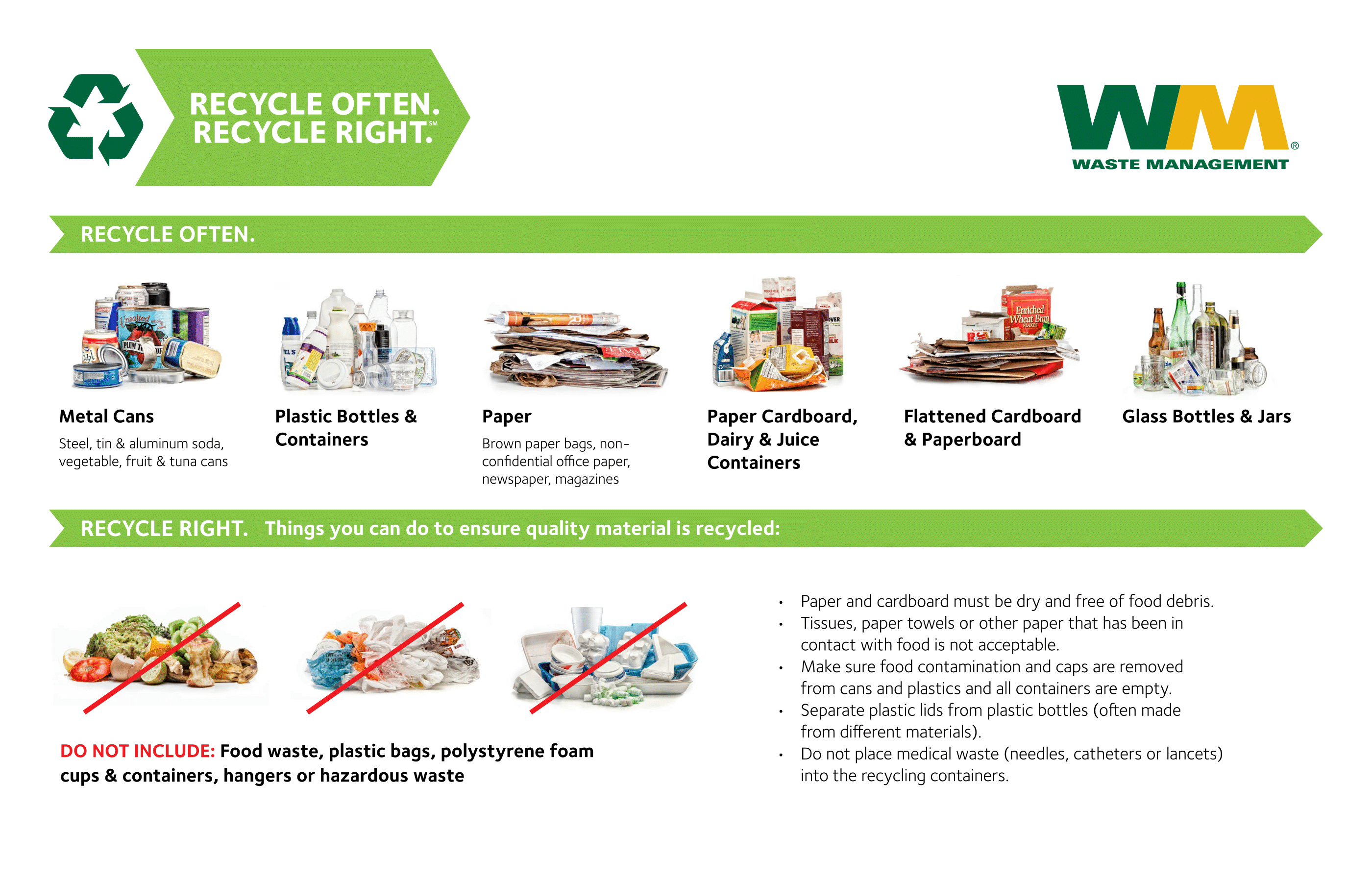 RECYCLE OFTEN.
RECYCLE RIGHT.℠

WM®
WASTE MANAGEMENT

RECYCLE OFTEN.

Metal Cans
Steel, tin & aluminum soda, vegetable, fruit & tuna cans

Plastic Bottles & Containers

Paper
Brown paper bags, non-confidential office paper, newspaper, magazines

Paper Cardboard, Dairy & Juice Containers

Flattened Cardboard & Paperboard

Glass Bottles & Jars

RECYCLE RIGHT. Things you can do to ensure quality material is recycled:

DO NOT INCLUDE: Food waste, plastic bags, polystyrene foam cups & containers, hangers or hazardous waste

• Paper and cardboard must be dry and free of food debris.
• Tissues, paper towels or other paper that has been in contact with food is not acceptable.
• Make sure food contamination and caps are removed from cans and plastics and all containers are empty.
• Separate plastic lids from plastic bottles (often made from different materials).
• Do not place medical waste (needles, catheters or lancets) into the recycling containers.